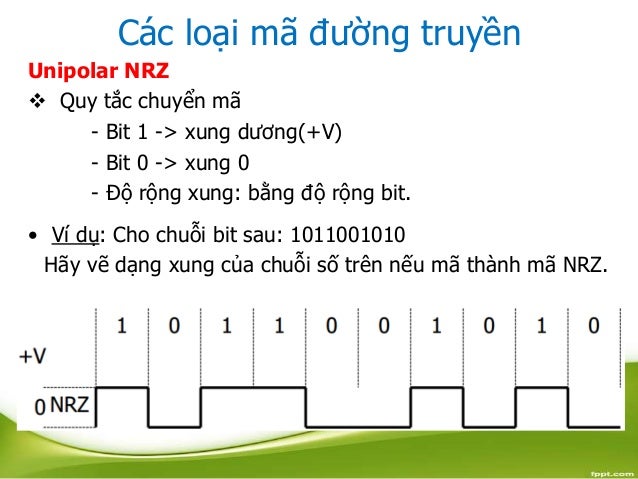 Các loại mã đường truyền

Unipolar NRZ

❖ Quy tắc chuyển mã

- Bit 1 -> xung dương(+V)

- Bit 0 -> xung 0

- Độ rộng xung: bằng độ rộng bit.

• Ví dụ: Cho chuỗi bit sau: 1011001010

Hãy vẽ dạng xung của chuỗi số trên nếu mã thành mã NRZ.

1 0 1 1 0 0 1 0 1 0

+V

0 NRZ

fppt.com